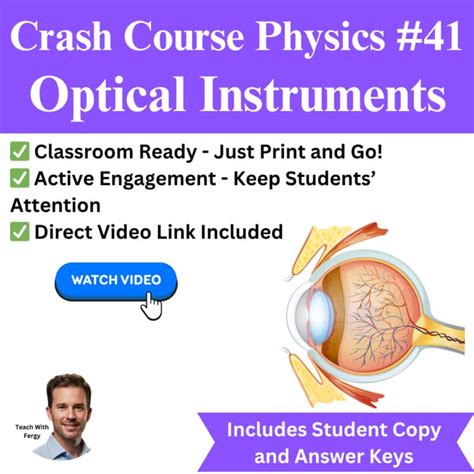 Crash Course Physics #41
Optical Instruments

✅ Classroom Ready - Just Print and Go!
✅ Active Engagement - Keep Students' Attention
✅ Direct Video Link Included

WATCH VIDEO

Teach With Fergy

Includes Student Copy and Answer Keys